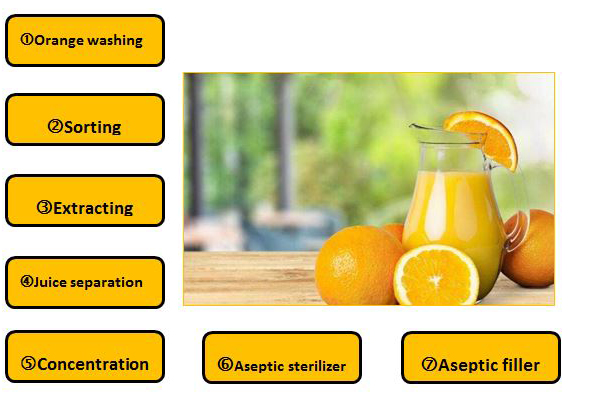 ①Orange washing

②Sorting

③Extracting

④Juice separation

⑤Concentration

⑥Aseptic sterilizer

⑦Aseptic filler